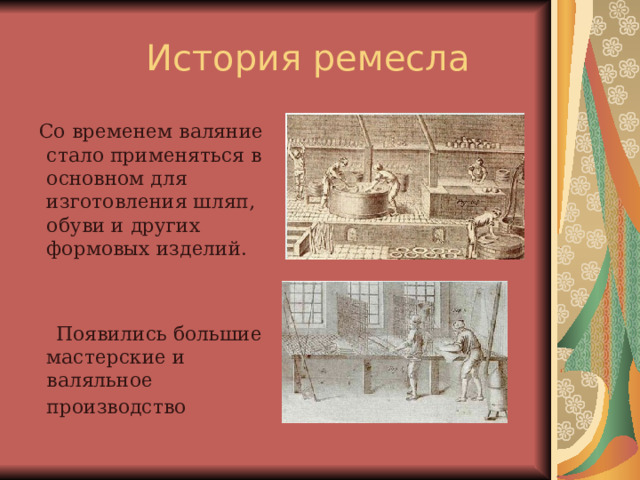 История ремесла

Со временем валяние стало применяться в основном для изготовления шляп, обуви и других формовых изделий.

Появились большие мастерские и валяльное производство